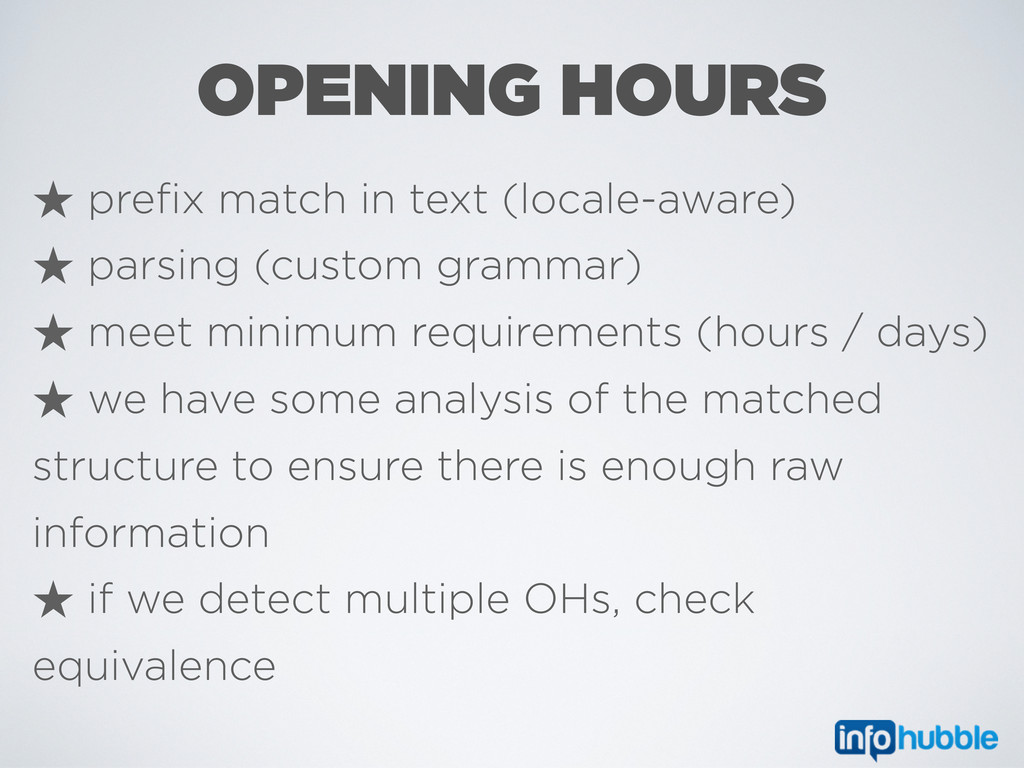 OPENING HOURS

★ prefix match in text (locale-aware)

★ parsing (custom grammar)

★ meet minimum requirements (hours / days)

★ we have some analysis of the matched structure to ensure there is enough raw information

★ if we detect multiple OHs, check equivalence

infohubble